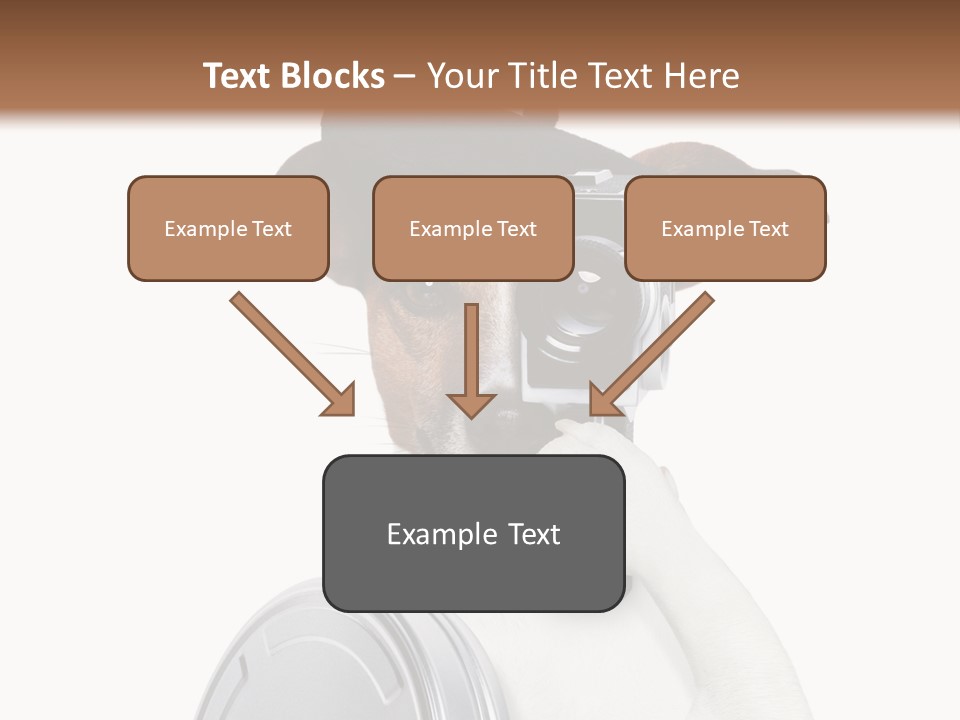 Text Blocks – Your Title Text Here

Example Text

Example Text

Example Text

Example Text